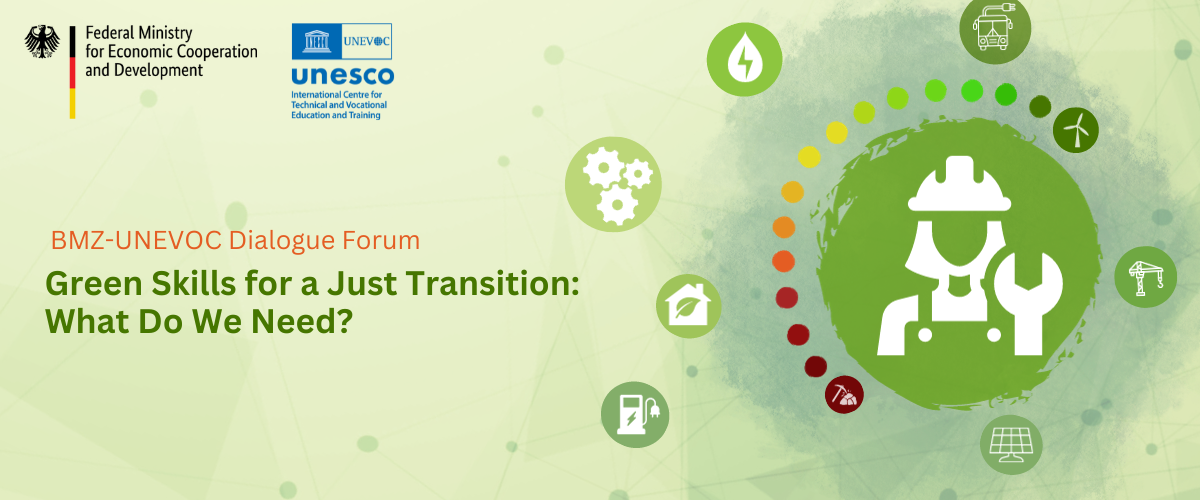 Federal Ministry for Economic Cooperation and Development

UNEVOC
unesco
International Centre for Technical and Vocational Education and Training

BMZ-UNEVOC Dialogue Forum

Green Skills for a Just Transition: What Do We Need?